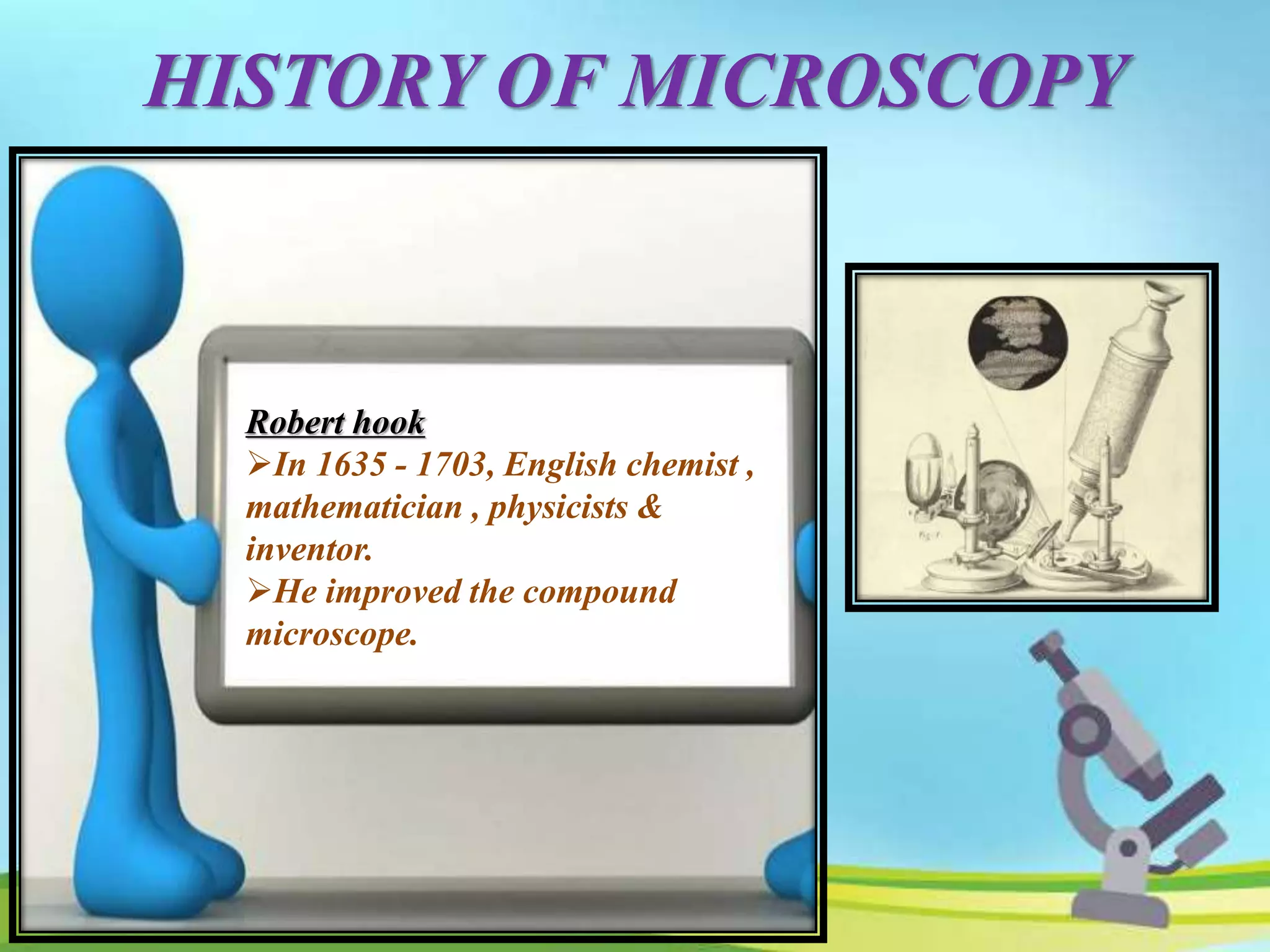 HISTORY OF MICROSCOPY

Robert hook

➢In 1635 - 1703, English chemist , mathematician , physicists & inventor.

➢He improved the compound microscope.